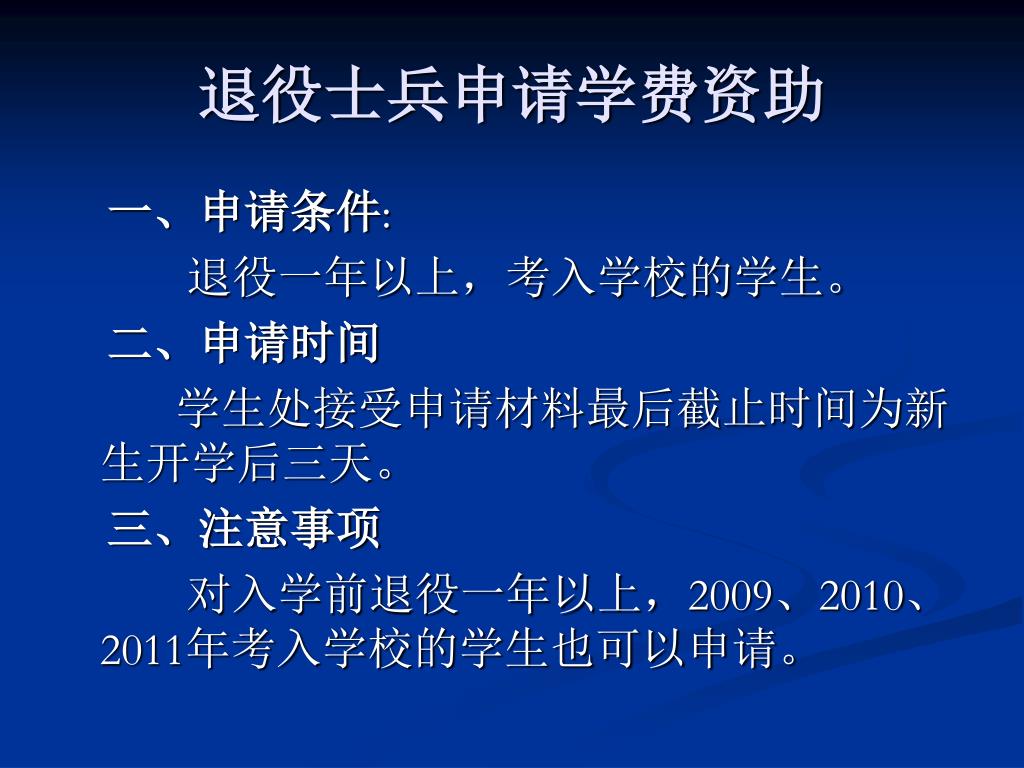 退役士兵申请学费资助

一、申请条件:

退役一年以上，考入学校的学生。

二、申请时间

学生处接受申请材料最后截止时间为新生开学后三天。

三、注意事项

对入学前退役一年以上，2009、2010、2011年考入学校的学生也可以申请。